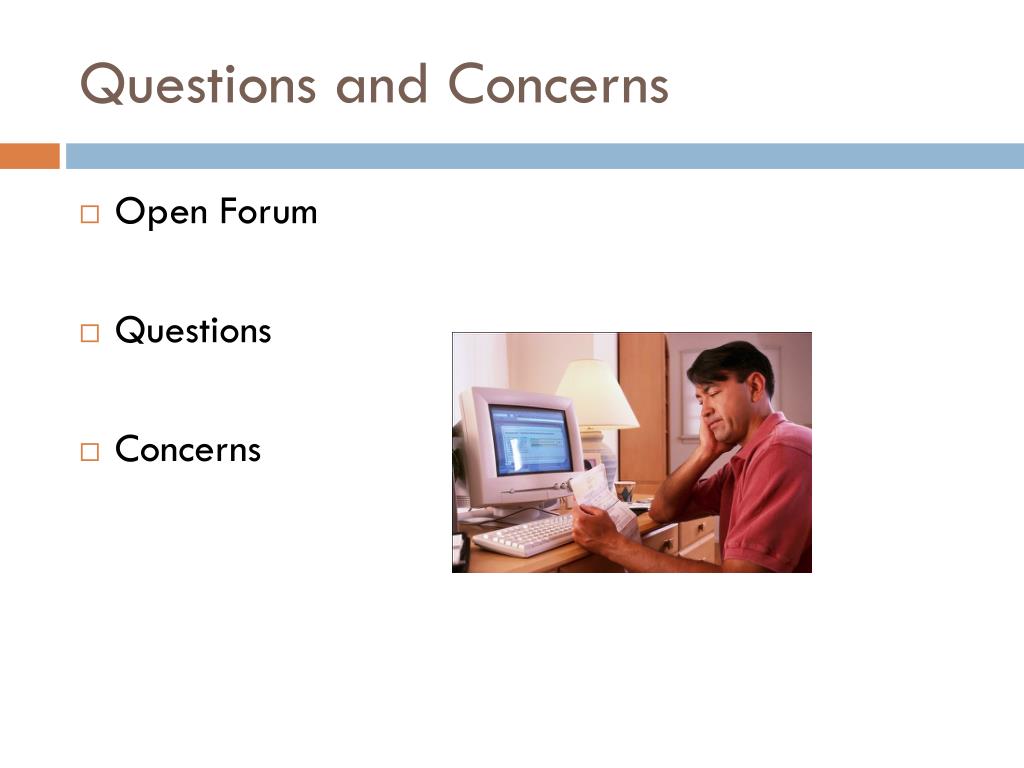 Questions and Concerns

□ Open Forum

□ Questions

□ Concerns